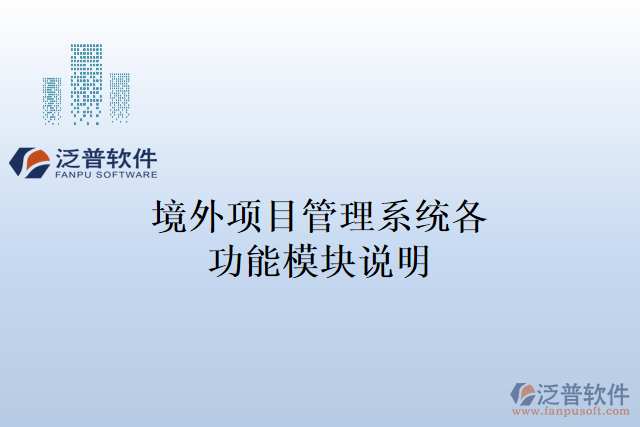 泛普软件
FANPU SOFTWARE

境外项目管理系统各功能模块说明

泛普软件
www.fanpusoft.com